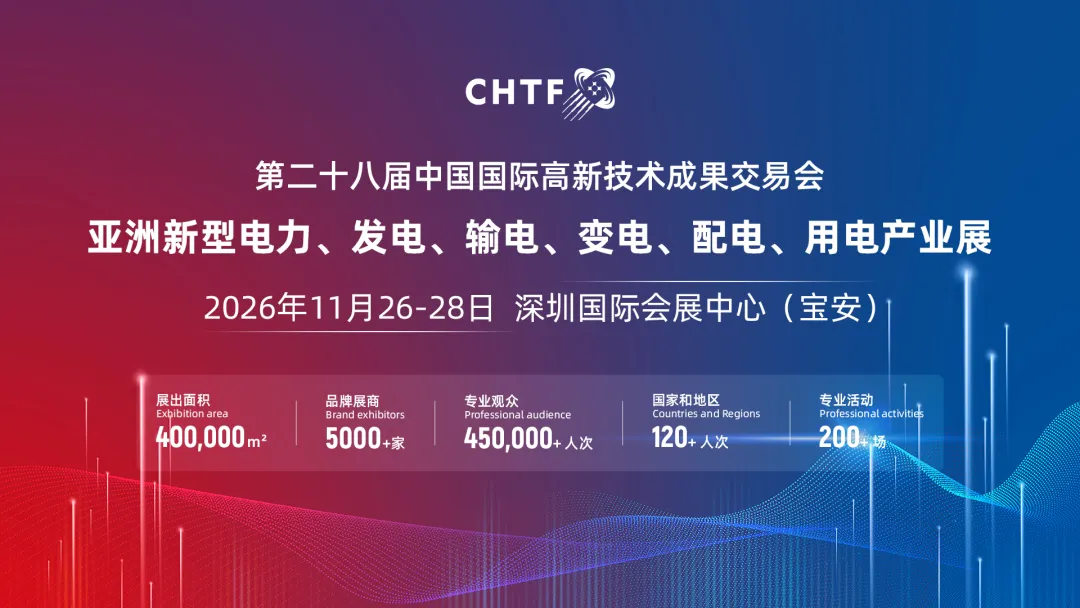 CHTF

第二十八届中国国际高新技术成果交易会

亚洲新型电力、发电、输电、变电、配电、用电产业展

2026年11月26-28日 深圳国际会展中心（宝安）

展出面积
Exhibition area
400,000m²

品牌展商
Brand exhibitors
5000+家

专业观众
Professional audience
450,000+人次

国家和地区
Countries and Regions
120+人次

专业活动
Professional activities
200+场